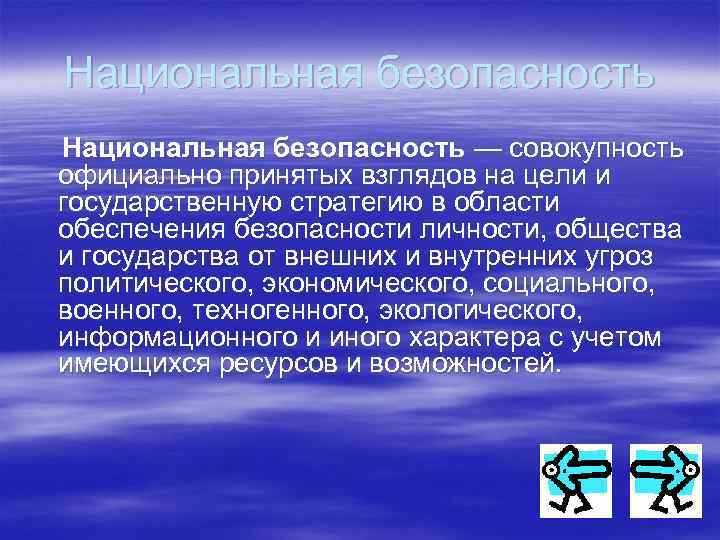 Национальная безопасность

Национальная безопасность — совокупность официально принятых взглядов на цели и государственную стратегию в области обеспечения безопасности личности, общества и государства от внешних и внутренних угроз политического, экономического, социального, военного, техногенного, экологического, информационного и иного характера с учетом имеющихся ресурсов и возможностей.